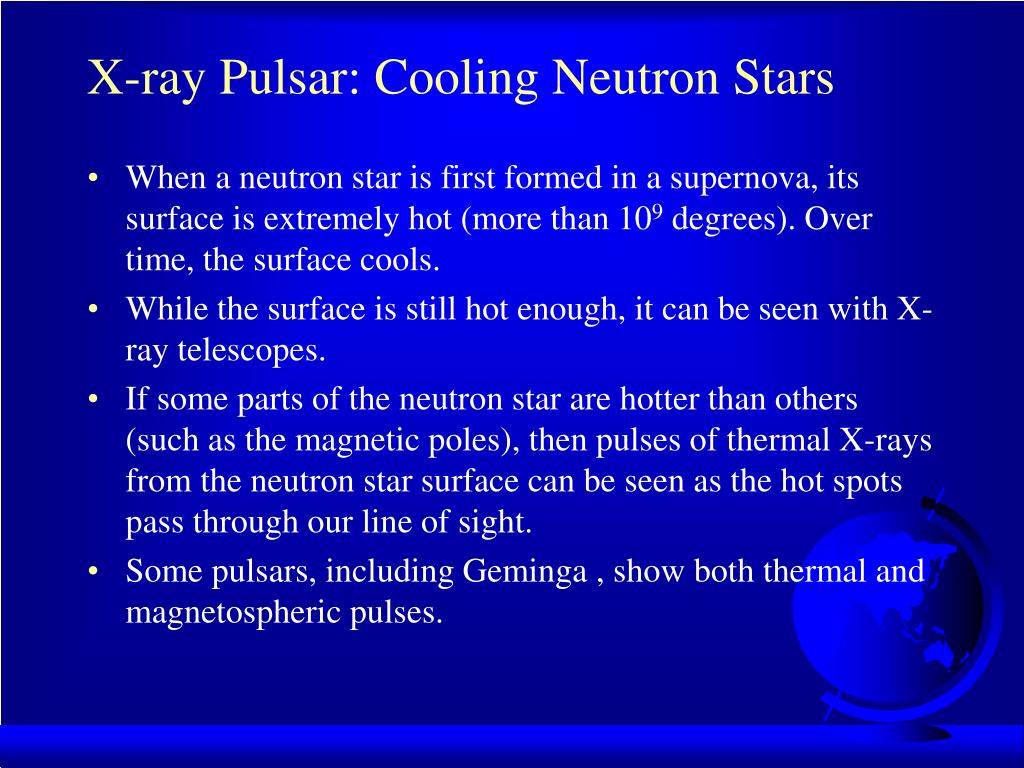 X-ray Pulsar: Cooling Neutron Stars

• When a neutron star is first formed in a supernova, its surface is extremely hot (more than $10^9$ degrees). Over time, the surface cools.

• While the surface is still hot enough, it can be seen with X-ray telescopes.

• If some parts of the neutron star are hotter than others (such as the magnetic poles), then pulses of thermal X-rays from the neutron star surface can be seen as the hot spots pass through our line of sight.

• Some pulsars, including Geminga , show both thermal and magnetospheric pulses.